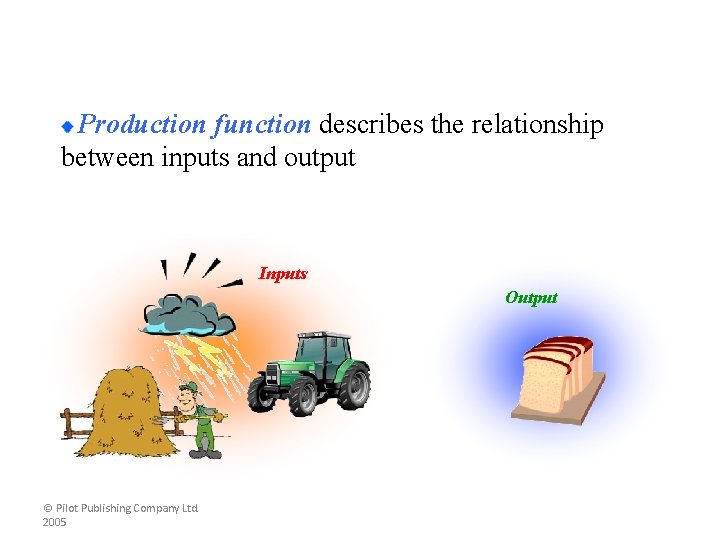 Production function describes the relationship between inputs and output

Inputs

Output

© Pilot Publishing Company Ltd 2005